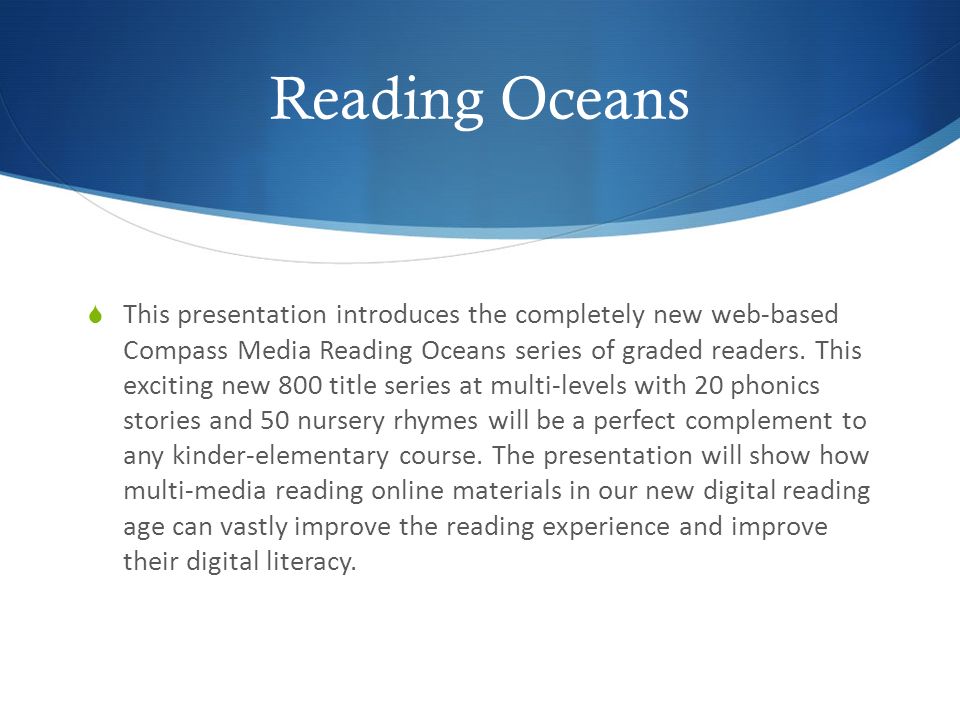 Reading Oceans

This presentation introduces the completely new web-based Compass Media Reading Oceans series of graded readers. This exciting new 800 title series at multi-levels with 20 phonics stories and 50 nursery rhymes will be a perfect complement to any kinder-elementary course. The presentation will show how multi-media reading online materials in our new digital reading age can vastly improve the reading experience and improve their digital literacy.